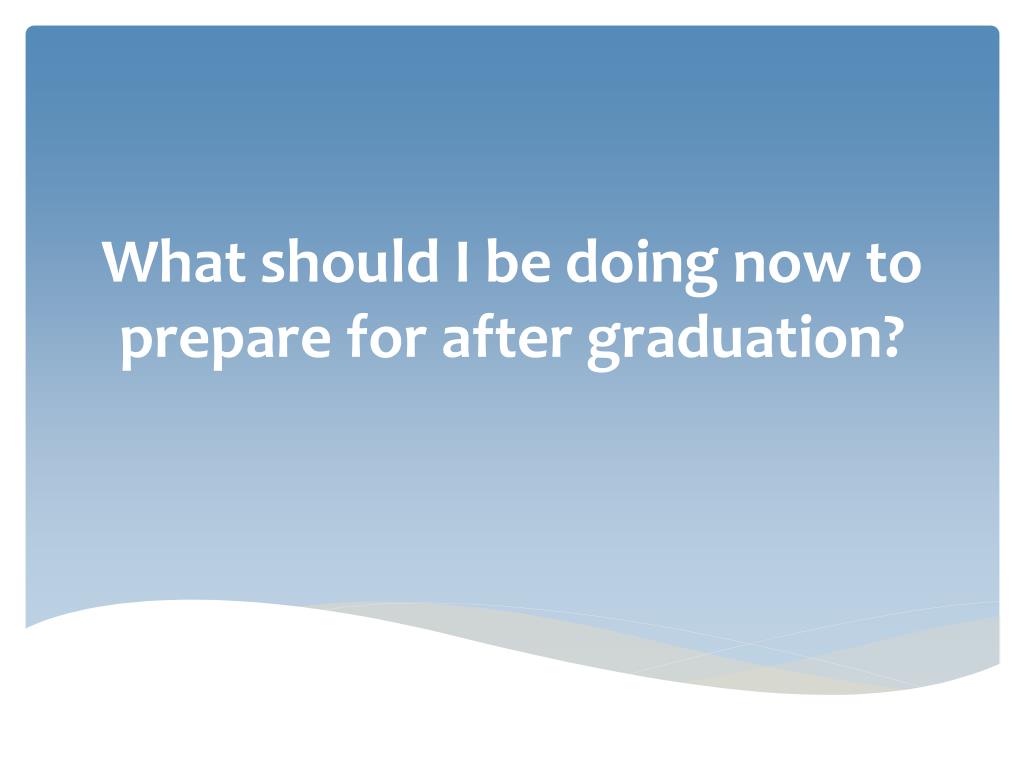 What should I be doing now to prepare for after graduation?